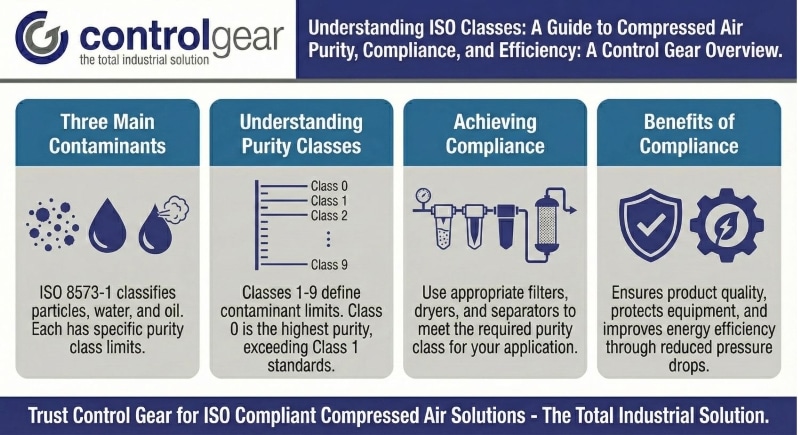 controlgear
the total industrial solution

Understanding ISO Classes: A Guide to Compressed Air Purity, Compliance, and Efficiency: A Control Gear Overview.

Three Main Contaminants

ISO 8573-1 classifies particles, water, and oil. Each has specific purity class limits.

Understanding Purity Classes

Class 0
Class 1
Class 2
⋮
Class 9

Classes 1-9 define contaminant limits. Class 0 is the highest purity, exceeding Class 1 standards.

Achieving Compliance

Use appropriate filters, dryers, and separators to meet the required purity class for your application.

Benefits of Compliance

Ensures product quality, protects equipment, and improves energy efficiency through reduced pressure drops.

Trust Control Gear for ISO Compliant Compressed Air Solutions - The Total Industrial Solution.